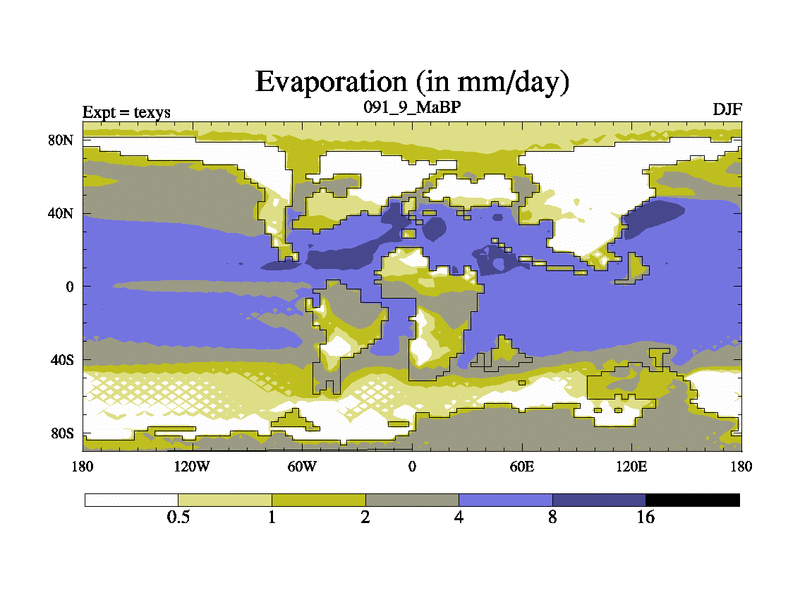 Evaporation (in mm/day)

Expt = texys

091_9_MaBP

DJF

80N

40N

0

40S

80S

180

120W

60W

0

60E

120E

180

0.5

1

2

4

8

16